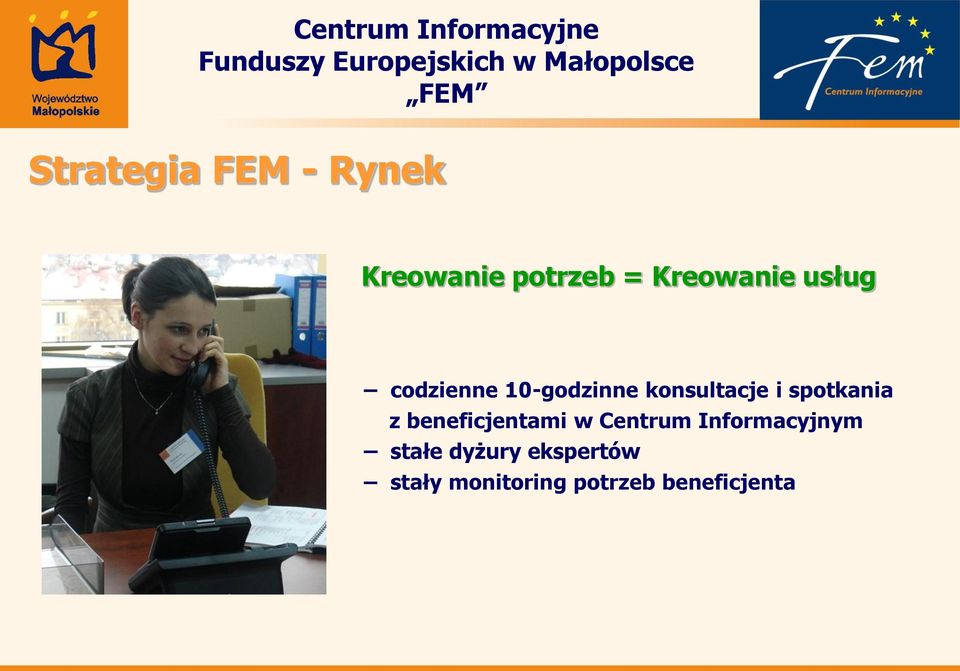 Województwo Małopolskie

Centrum Informacyjne Funduszy Europejskich w Małopolsce „FEM”

Fem
Centrum Informacyjne

Strategia FEM - Rynek

Kreowanie potrzeb = Kreowanie usług

– codzienne 10-godzinne konsultacje i spotkania z beneficjentami w Centrum Informacyjnym
– stałe dyżury ekspertów
– stały monitoring potrzeb beneficjenta